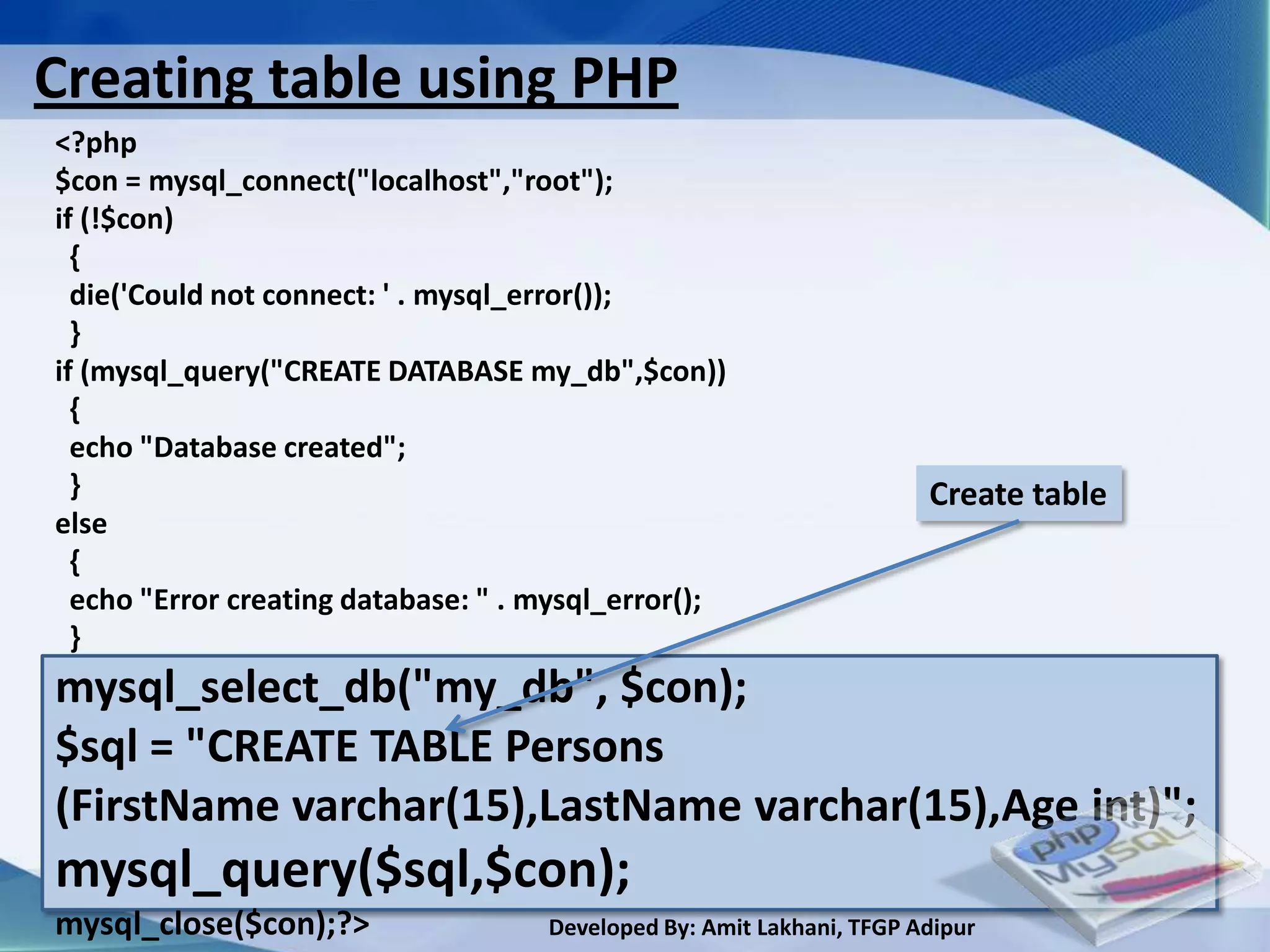 Creating table using PHP

<?php
$con = mysql_connect("localhost","root");
if (!$con)
{
die('Could not connect: ' . mysql_error());
}
if (mysql_query("CREATE DATABASE my_db",$con))
{
echo "Database created";
}
else
{
echo "Error creating database: " . mysql_error();
}

Create table

mysql_select_db("my_db", $con);
$sql = "CREATE TABLE Persons
(FirstName varchar(15),LastName varchar(15),Age int)";
mysql_query($sql,$con);

mysql_close($con);?>

php MySQL

Developed By: Amit Lakhani, TFGP Adipur